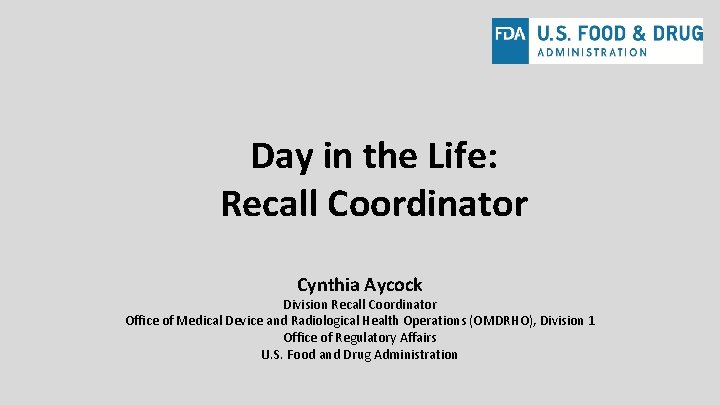 FDA U.S. FOOD & DRUG
ADMINISTRATION

Day in the Life:
Recall Coordinator

Cynthia Aycock
Division Recall Coordinator
Office of Medical Device and Radiological Health Operations (OMDRHO), Division 1
Office of Regulatory Affairs
U.S. Food and Drug Administration